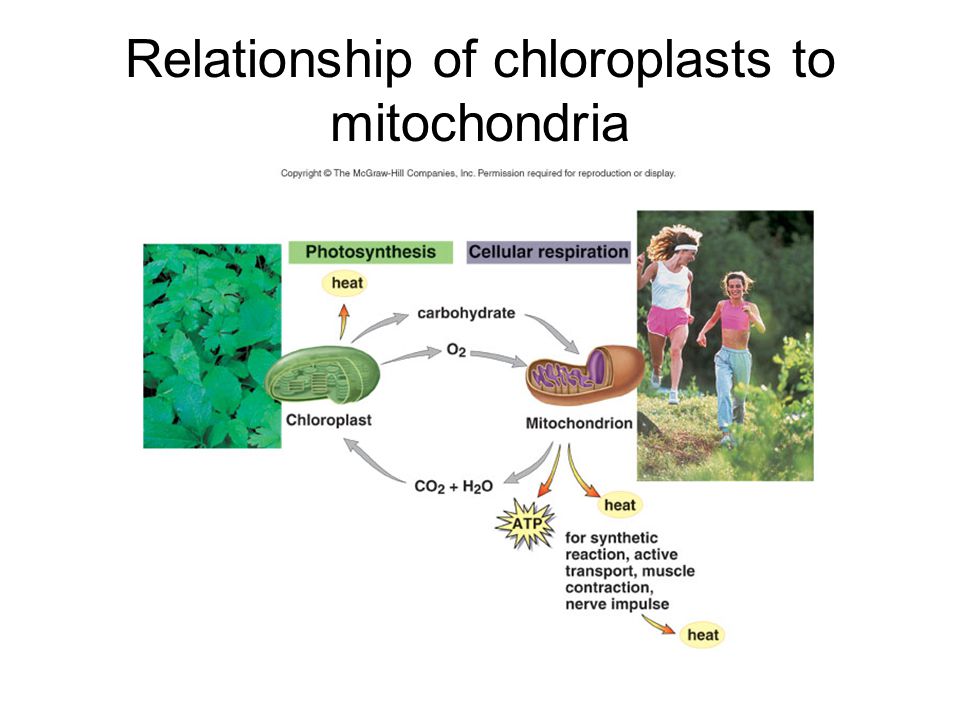 Relationship of chloroplasts to mitochondria

Copyright © The McGraw-Hill Companies, Inc. Permission required for reproduction or display.

Photosynthesis

Cellular respiration

heat

carbohydrate

$O_2$

Chloroplast

Mitochondrion

$CO_2 + H_2O$

ATP

heat

for synthetic reaction, active transport, muscle contraction, nerve impulse

heat